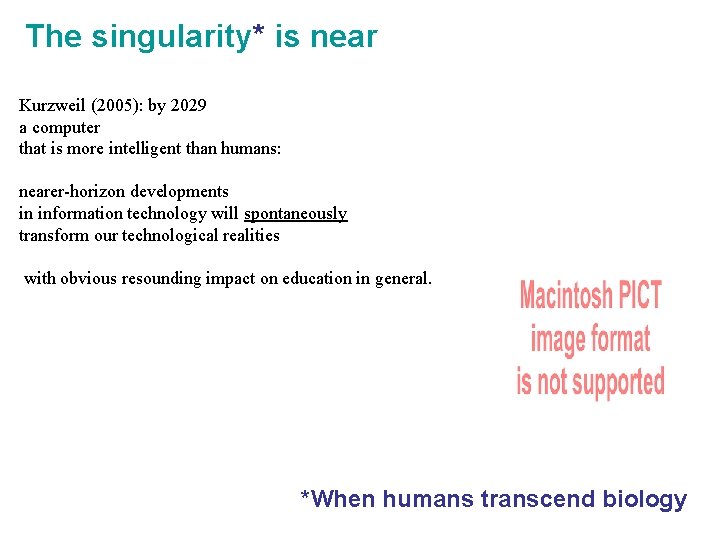 The singularity* is near

Kurzweil (2005): by 2029
a computer
that is more intelligent than humans:

nearer-horizon developments
in information technology will spontaneously
transform our technological realities

with obvious resounding impact on education in general.

Macintosh PICT
image format
is not supported

*When humans transcend biology